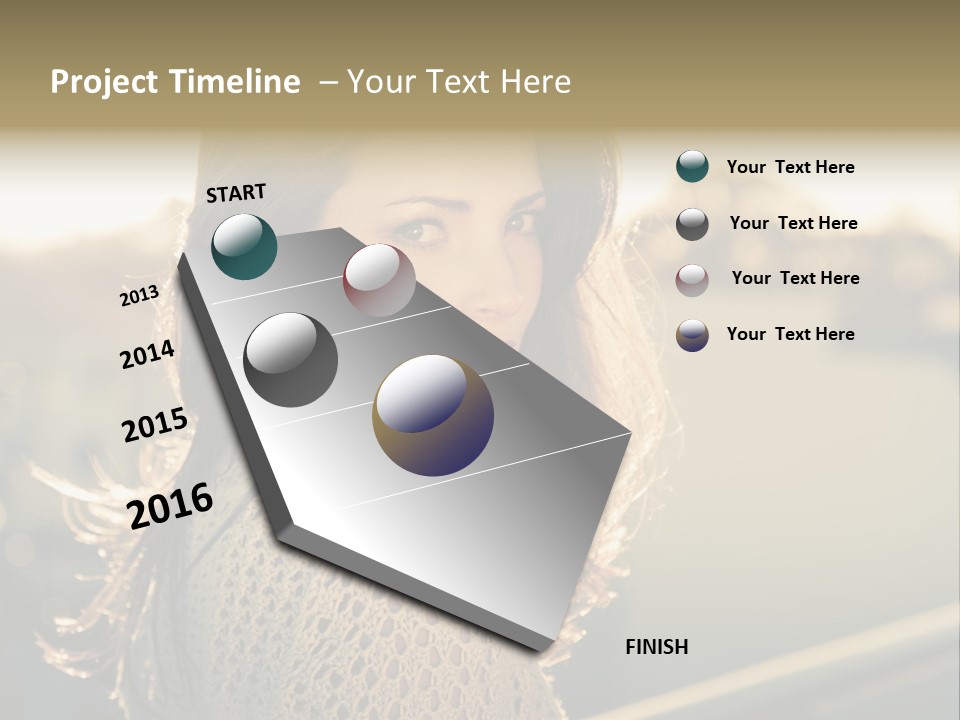 Project Timeline – Your Text Here

START

2013

2014

2015

2016

FINISH

Your Text Here

Your Text Here

Your Text Here

Your Text Here